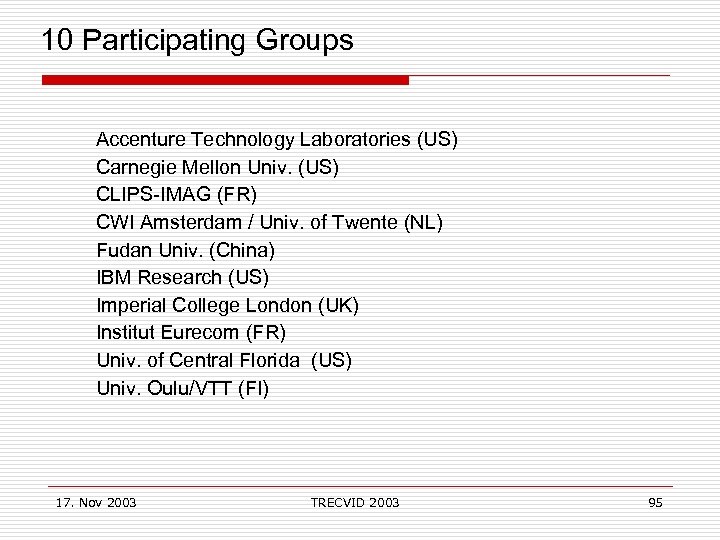 10 Participating Groups

Accenture Technology Laboratories (US)
Carnegie Mellon Univ. (US)
CLIPS-IMAG (FR)
CWI Amsterdam / Univ. of Twente (NL)
Fudan Univ. (China)
IBM Research (US)
Imperial College London (UK)
Institut Eurecom (FR)
Univ. of Central Florida (US)
Univ. Oulu/VTT (FI)

17. Nov 2003
TRECVID 2003
95